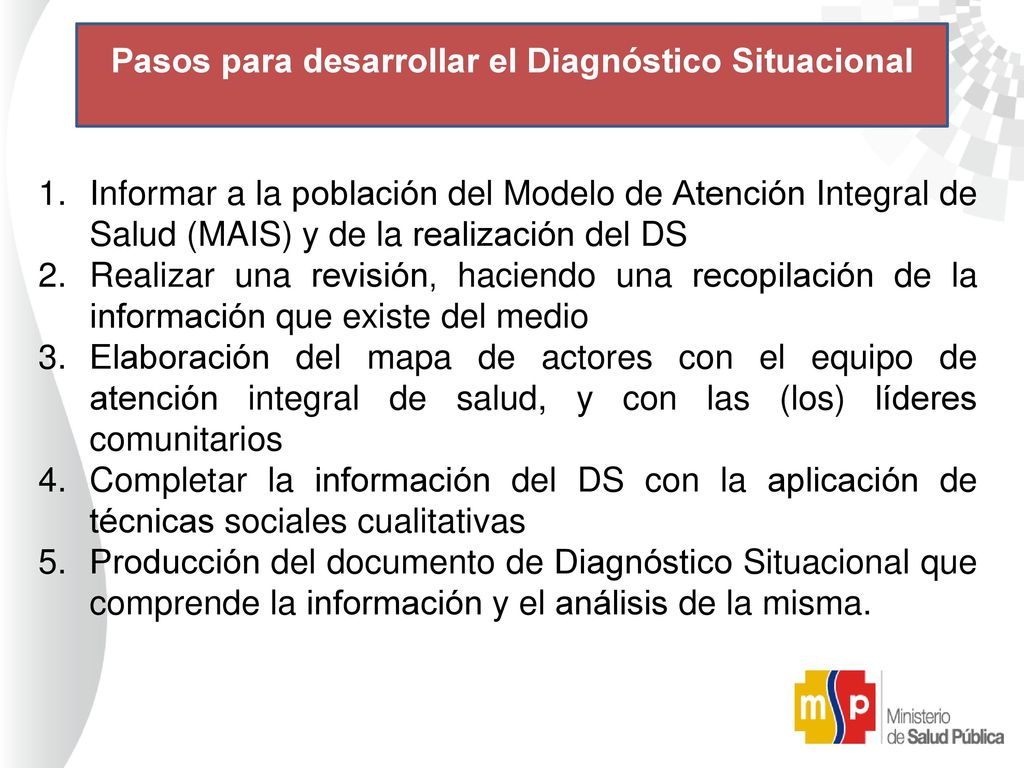 Pasos para desarrollar el Diagnóstico Situacional

1. Informar a la población del Modelo de Atención Integral de Salud (MAIS) y de la realización del DS
2. Realizar una revisión, haciendo una recopilación de la información que existe del medio
3. Elaboración del mapa de actores con el equipo de atención integral de salud, y con las (los) líderes comunitarios
4. Completar la información del DS con la aplicación de técnicas sociales cualitativas
5. Producción del documento de Diagnóstico Situacional que comprende la información y el análisis de la misma.

msp Ministerio de Salud Pública